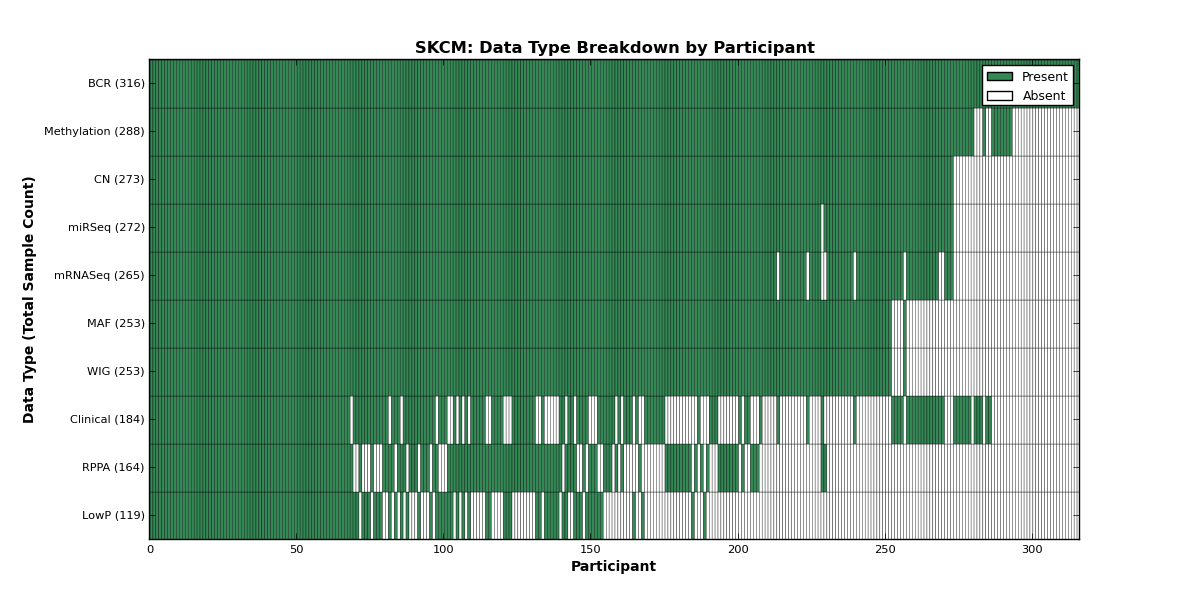 SKCM: Data Type Breakdown by Participant

Present
Absent

Data Type (Total Sample Count)

BCR (316)
Methylation (288)
CN (273)
miRSeq (272)
mRNASeq (265)
MAF (253)
WIG (253)
Clinical (184)
RPPA (164)
LowP (119)

0
50
100
150
200
250
300

Participant